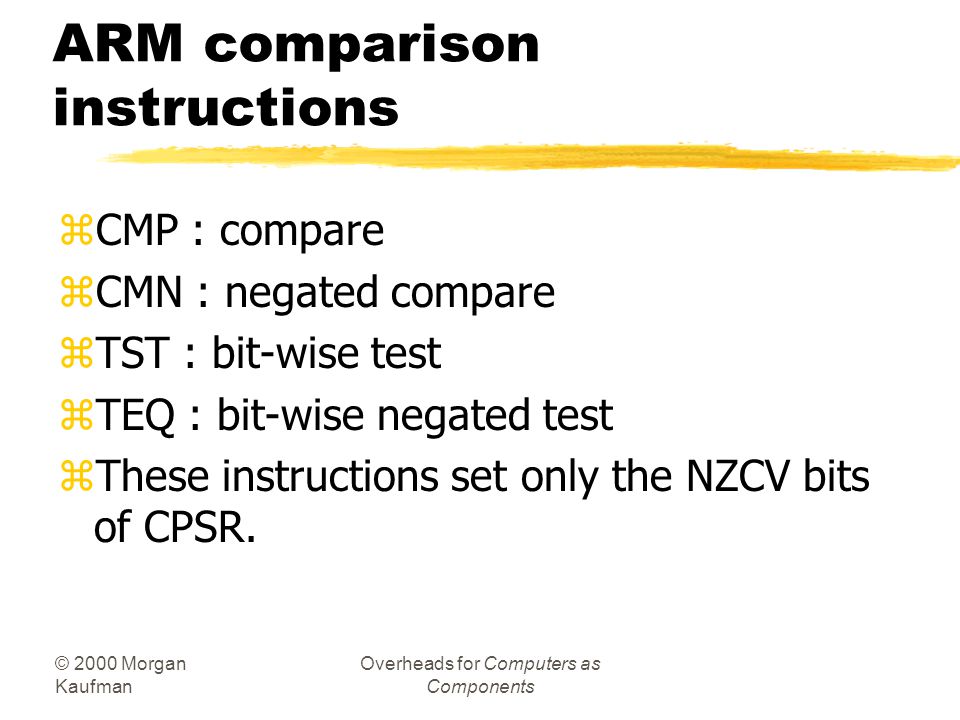 ARM comparison instructions

⌘CMP : compare
⌘CMN : negated compare
⌘TST : bit-wise test
⌘TEQ : bit-wise negated test
⌘These instructions set only the NZCV bits of CPSR.

© 2000 Morgan Kaufman

Overheads for Computers as Components